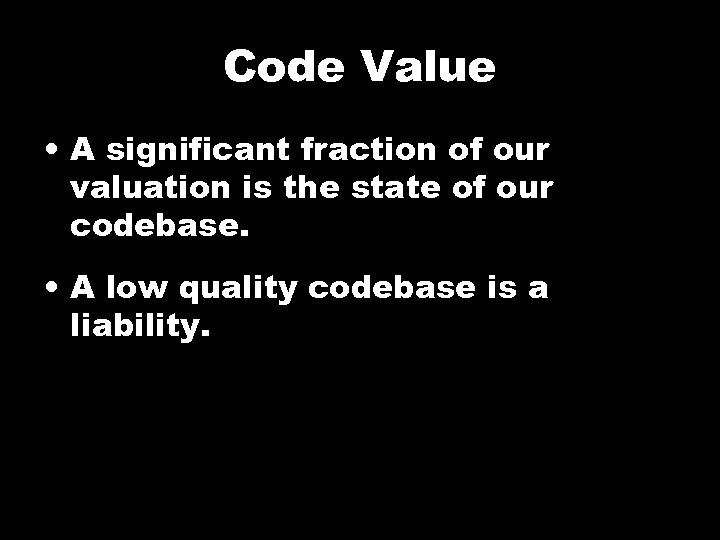 Code Value

• A significant fraction of our valuation is the state of our codebase.

• A low quality codebase is a liability.